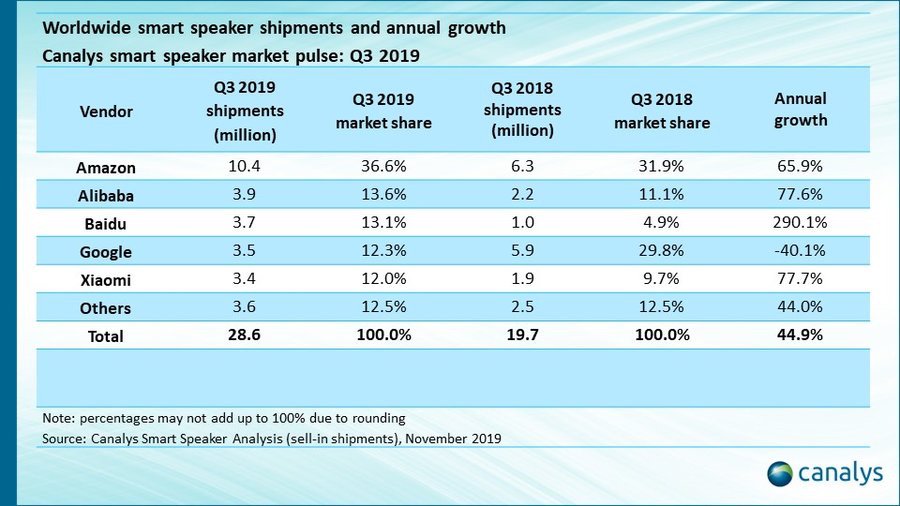 Worldwide smart speaker shipments and annual growth
Canalys smart speaker market pulse: Q3 2019

| Vendor | Q3 2019 shipments (million) | Q3 2019 market share | Q3 2018 shipments (million) | Q3 2018 market share | Annual growth |
|---|---|---|---|---|---|
| Amazon | 10.4 | 36.6% | 6.3 | 31.9% | 65.9% |
| Alibaba | 3.9 | 13.6% | 2.2 | 11.1% | 77.6% |
| Baidu | 3.7 | 13.1% | 1.0 | 4.9% | 290.1% |
| Google | 3.5 | 12.3% | 5.9 | 29.8% | -40.1% |
| Xiaomi | 3.4 | 12.0% | 1.9 | 9.7% | 77.7% |
| Others | 3.6 | 12.5% | 2.5 | 12.5% | 44.0% |
| Total | 28.6 | 100.0% | 19.7 | 100.0% | 44.9% |

Note: percentages may not add up to 100% due to rounding
Source: Canalys Smart Speaker Analysis (sell-in shipments), November 2019

canalys